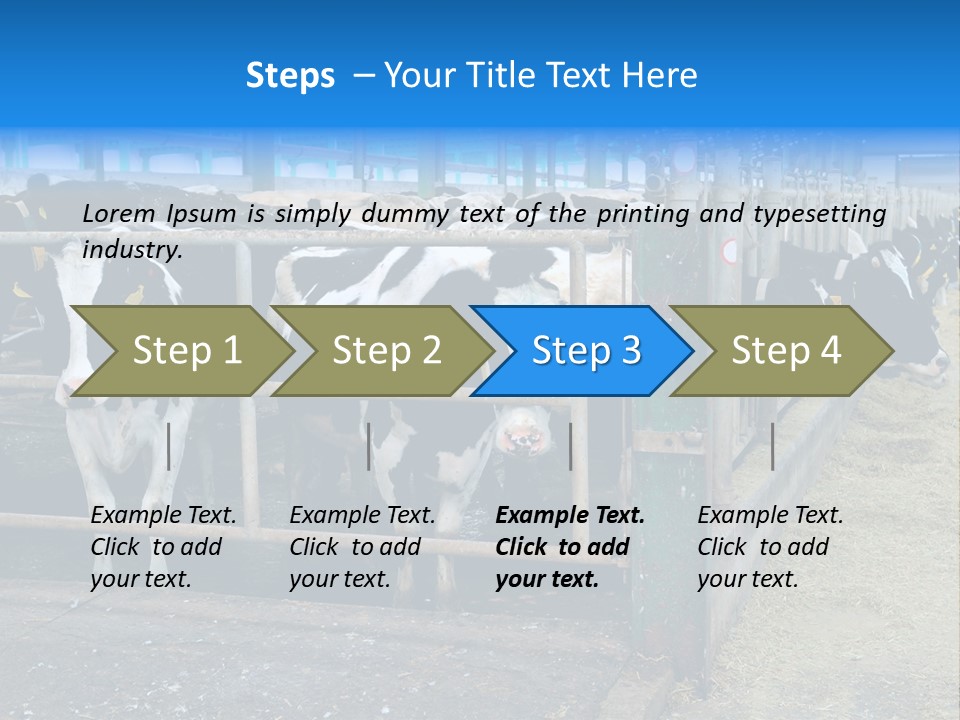 Steps – Your Title Text Here

Lorem Ipsum is simply dummy text of the printing and typesetting industry.

Step 1

Step 2

Step 3

Step 4

Example Text. Click to add your text.

Example Text. Click to add your text.

Example Text. Click to add your text.

Example Text. Click to add your text.